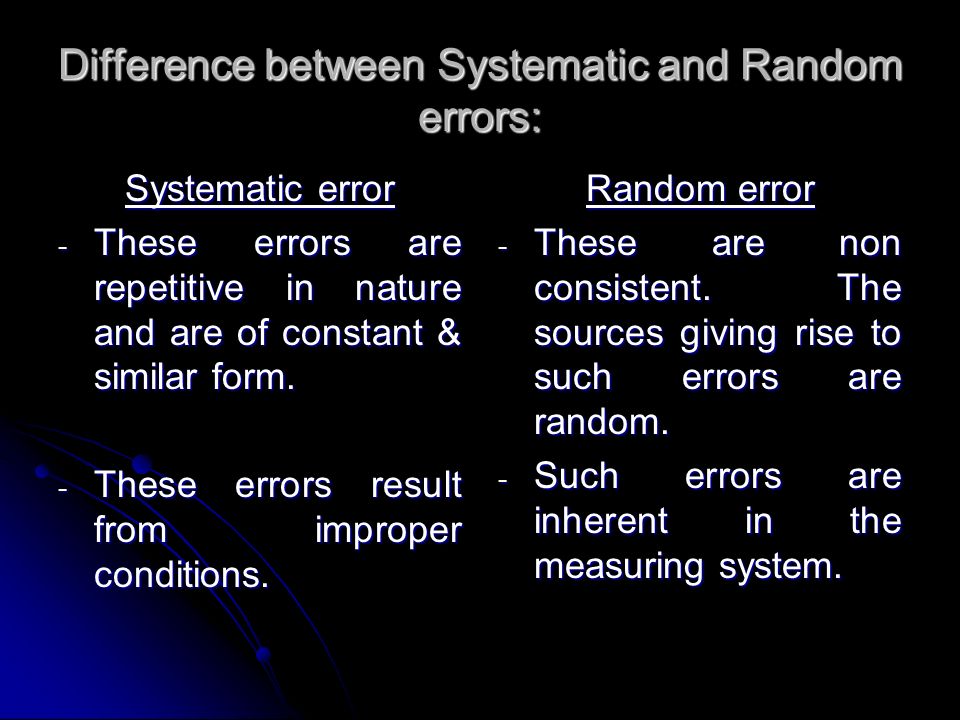 Difference between Systematic and Random errors:

Systematic error

- These errors are repetitive in nature and are of constant & similar form.

- These errors result from improper conditions.

Random error

- These are non consistent. The sources giving rise to such errors are random.

- Such errors are inherent in the measuring system.